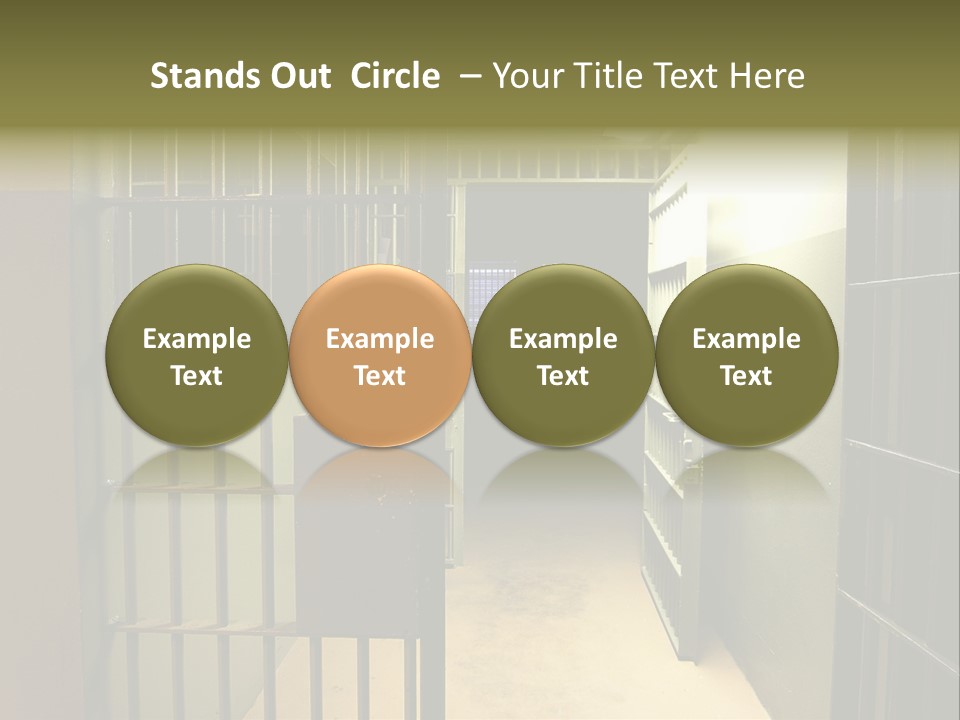 Stands Out Circle – Your Title Text Here

Example Text

Example Text

Example Text

Example Text